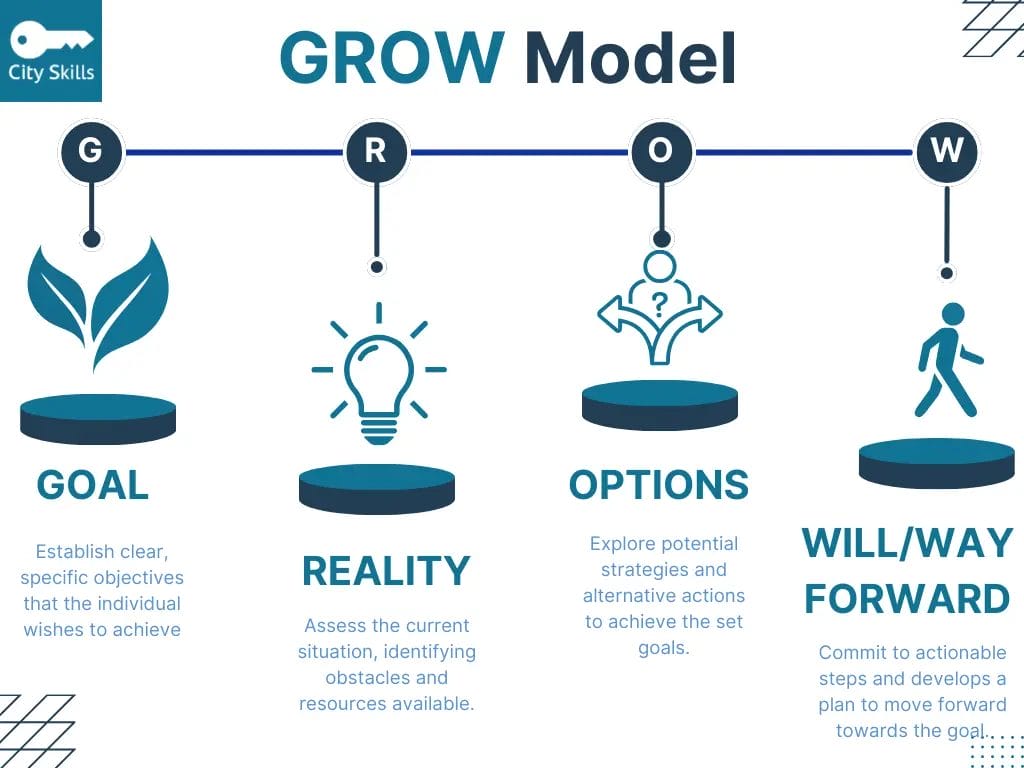 City Skills

GROW Model

G

R

O

W

?

GOAL

Establish clear, specific objectives that the individual wishes to achieve

REALITY

Assess the current situation, identifying obstacles and resources available.

OPTIONS

Explore potential strategies and alternative actions to achieve the set goals.

WILL/WAY FORWARD

Commit to actionable steps and develops a plan to move forward towards the goal.